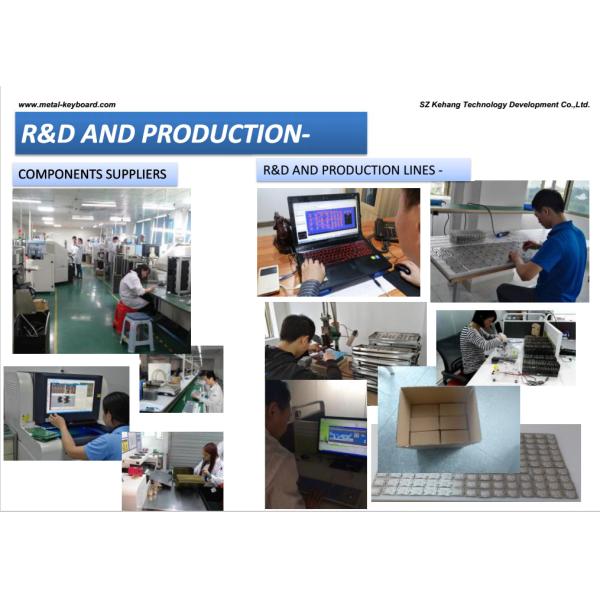 www.metal-keyboard.com

SZ Kehang Technology Development Co.,Ltd.

R&D AND PRODUCTION-

COMPONENTS SUPPLIERS

R&D AND PRODUCTION LINES -